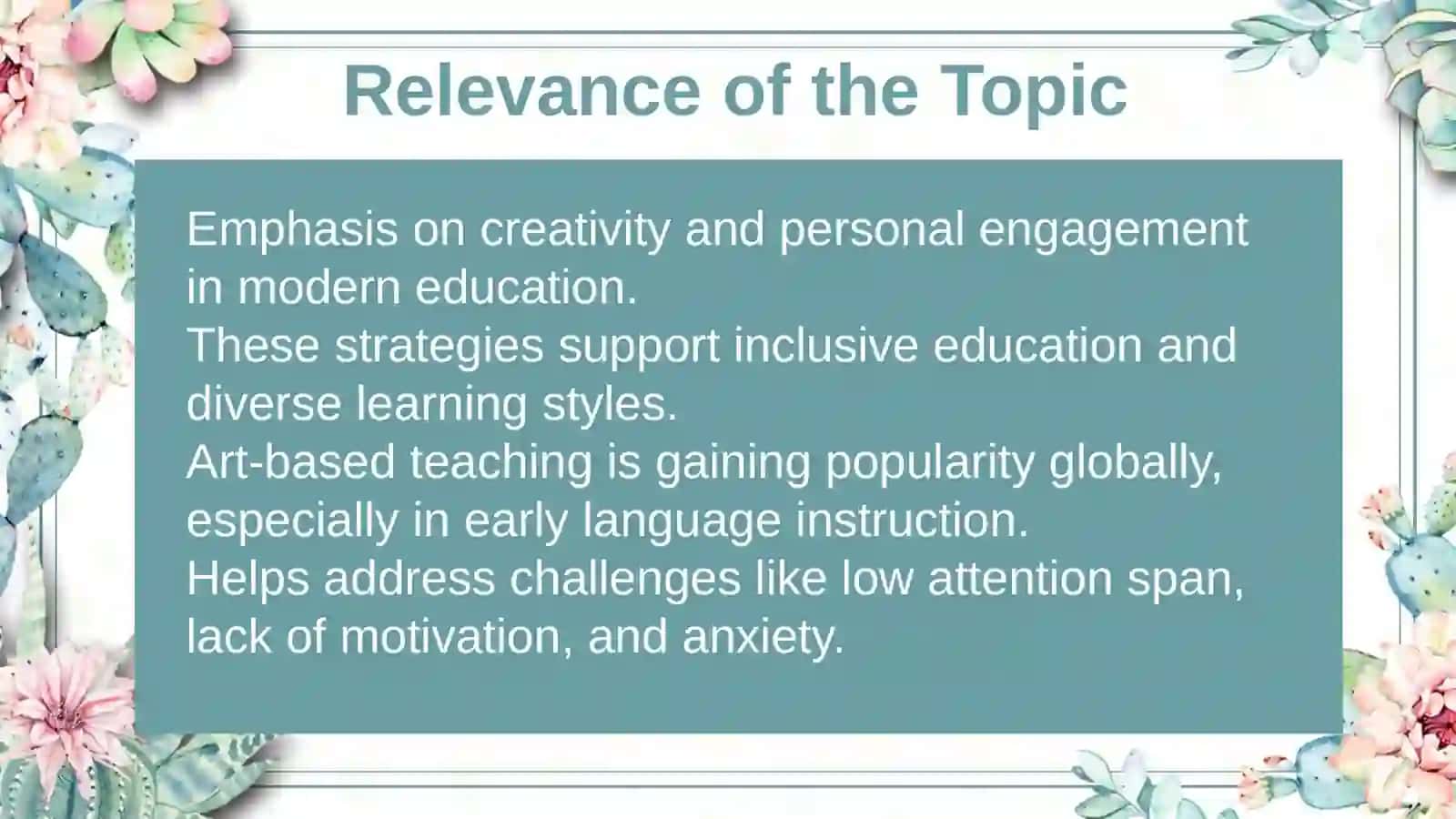 Relevance of the Topic

Emphasis on creativity and personal engagement in modern education.
These strategies support inclusive education and diverse learning styles.
Art-based teaching is gaining popularity globally, especially in early language instruction.
Helps address challenges like low attention span, lack of motivation, and anxiety.